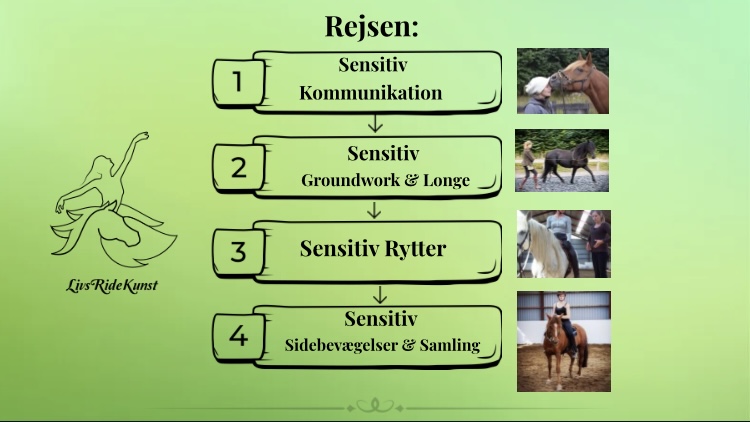 Rejsen:

1 Sensitiv Kommunikation

2 Sensitiv Groundwork & Longe

3 Sensitiv Rytter

4 Sensitiv Sidebevægelser & Samling

LivsRideKunst